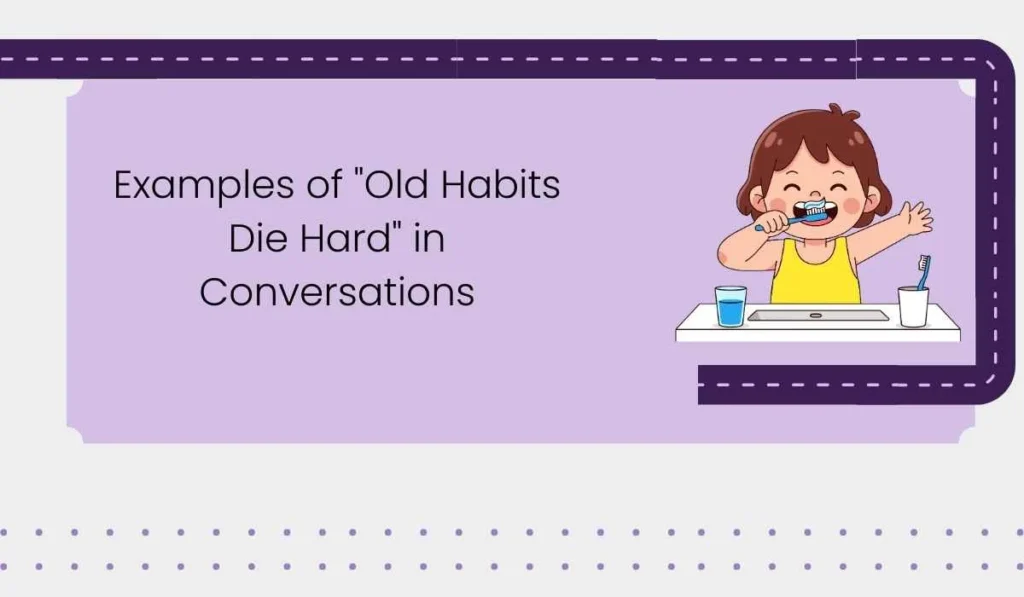 Examples of "Old Habits Die Hard" in Conversations